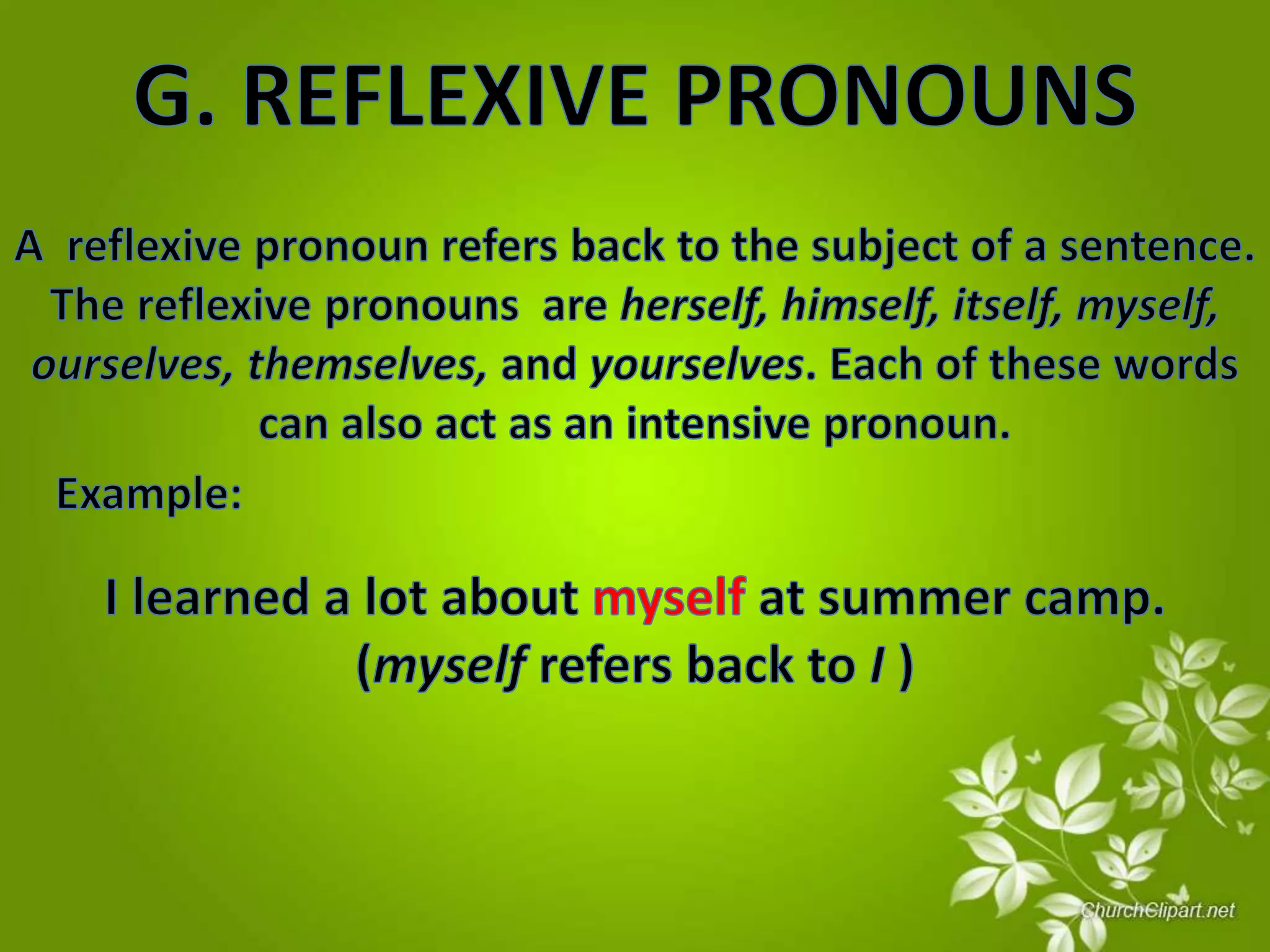 G. REFLEXIVE PRONOUNS

A reflexive pronoun refers back to the subject of a sentence. The reflexive pronouns are herself, himself, itself, myself, ourselves, themselves, and yourselves. Each of these words can also act as an intensive pronoun.

Example:

I learned a lot about myself at summer camp. (myself refers back to I )

ChurchClipart.net